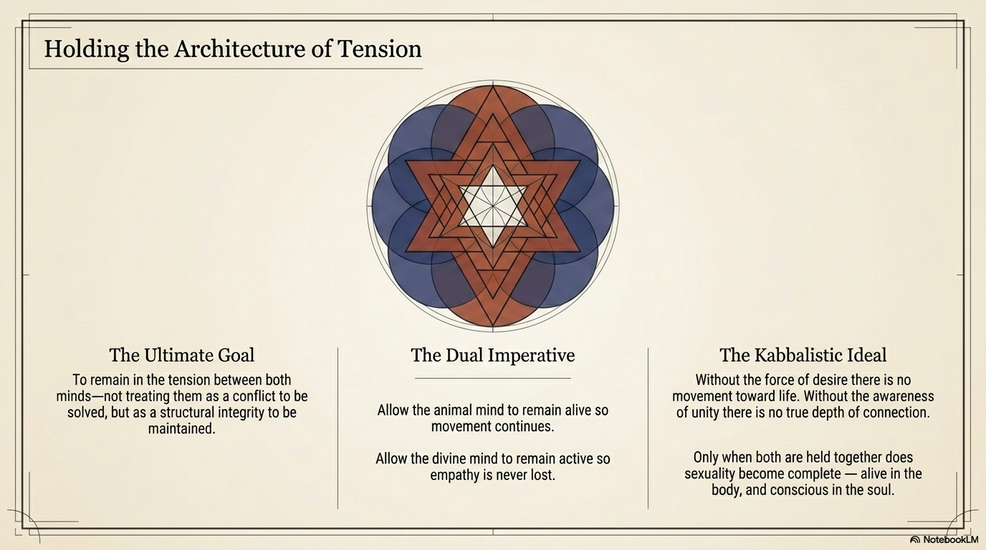 Holding the Architecture of Tension

The Ultimate Goal

To remain in the tension between both minds—not treating them as a conflict to be solved, but as a structural integrity to be maintained.

The Dual Imperative

Allow the animal mind to remain alive so movement continues.

Allow the divine mind to remain active so empathy is never lost.

The Kabbalistic Ideal

Without the force of desire there is no movement toward life. Without the awareness of unity there is no true depth of connection.

Only when both are held together does sexuality become complete — alive in the body, and conscious in the soul.

NotebookLM